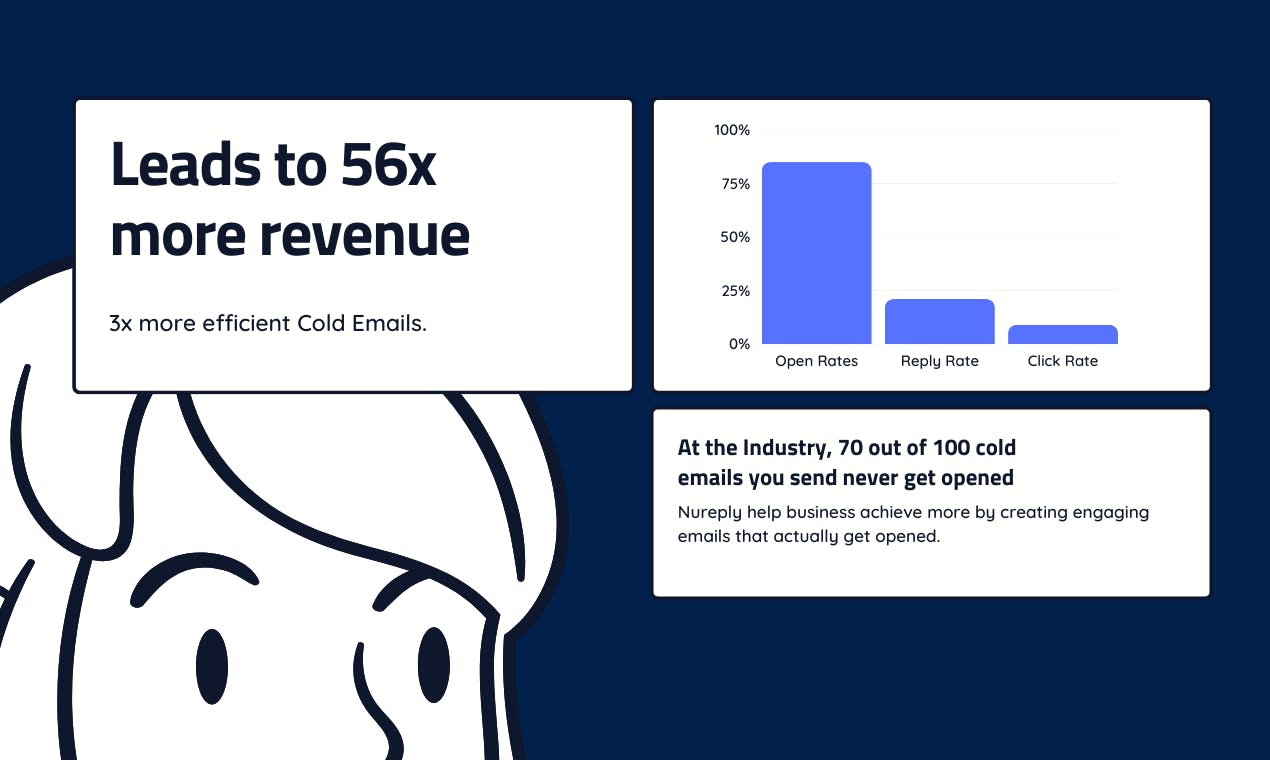 Leads to 56x more revenue

3x more efficient Cold Emails.

100%
75%
50%
25%
0%
Open Rates
Reply Rate
Click Rate

At the Industry, 70 out of 100 cold emails you send never get opened

Nureply help business achieve more by creating engaging emails that actually get opened.